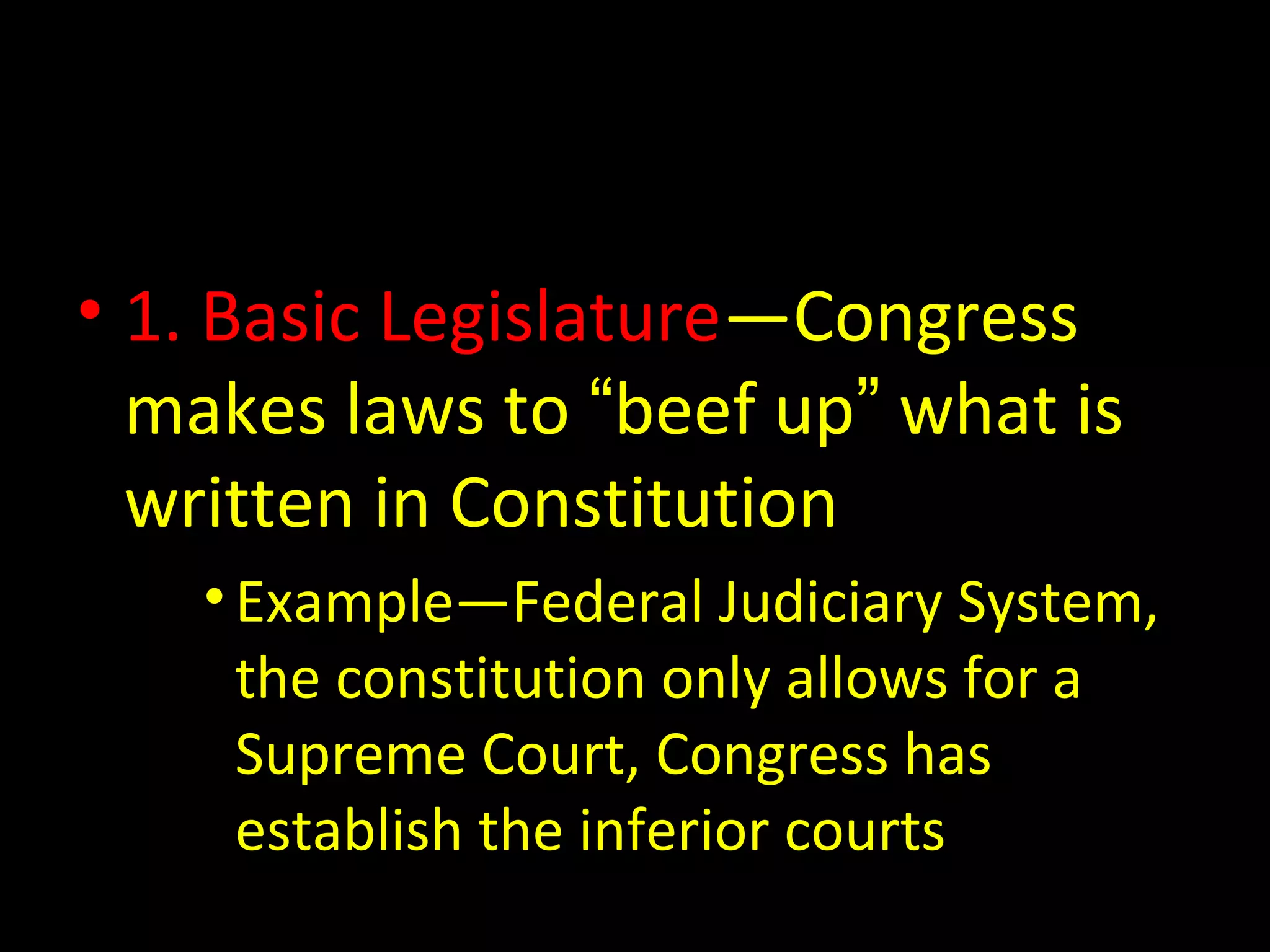 • 1. Basic Legislature—Congress makes laws to “beef up” what is written in Constitution

• Example—Federal Judiciary System, the constitution only allows for a Supreme Court, Congress has establish the inferior courts